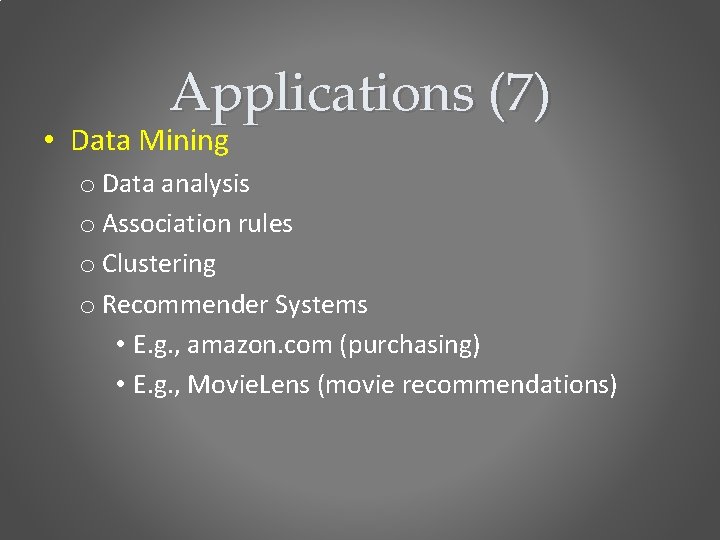 Applications (7)

• Data Mining
  o Data analysis
  o Association rules
  o Clustering
  o Recommender Systems
    • E.g., amazon.com (purchasing)
    • E.g., MovieLens (movie recommendations)